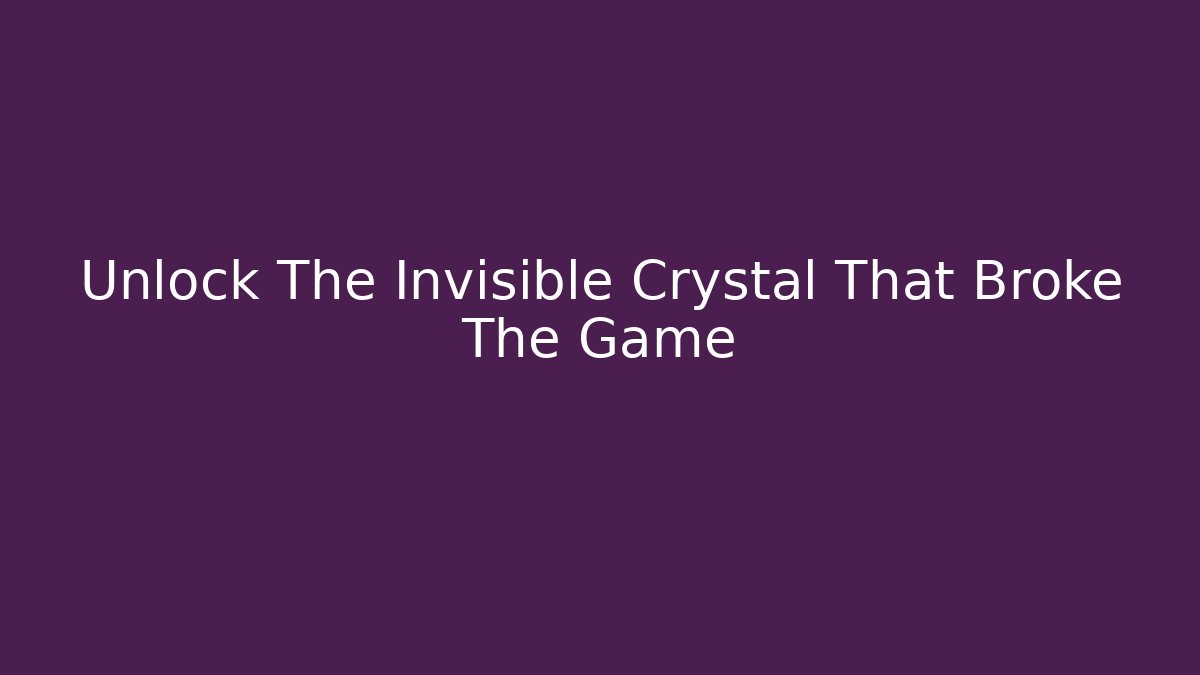 Unlock The Invisible Crystal That Broke The Game